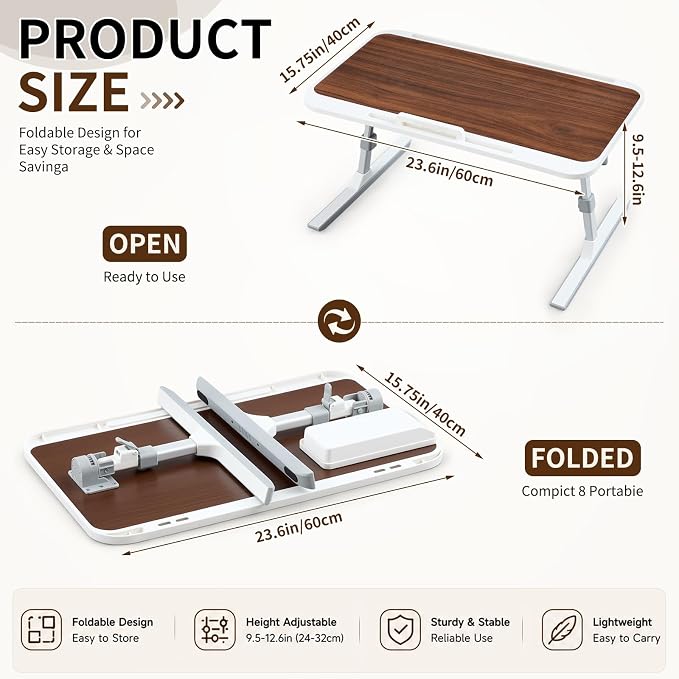 PRODUCT SIZE

Foldable Design for Easy Storage & Space Savinga

15.75in/40cm

23.6in/60cm

9.5-12.6in

OPEN
Ready to Use

15.75in/40cm

23.6in/60cm

FOLDED
Compict 8 Portabie

Foldable Design
Easy to Store

Height Adjustable
9.5-12.6in (24-32cm)

Sturdy & Stable
Reliable Use

Lightweight
Easy to Carry